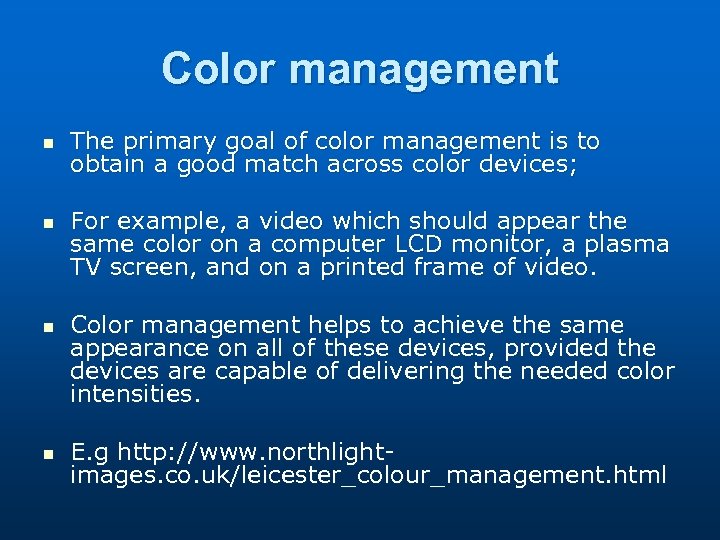 Color management

- The primary goal of color management is to obtain a good match across color devices;

- For example, a video which should appear the same color on a computer LCD monitor, a plasma TV screen, and on a printed frame of video.

- Color management helps to achieve the same appearance on all of these devices, provided the devices are capable of delivering the needed color intensities.

- E.g http://www.northlight-images.co.uk/leicester_colour_management.html